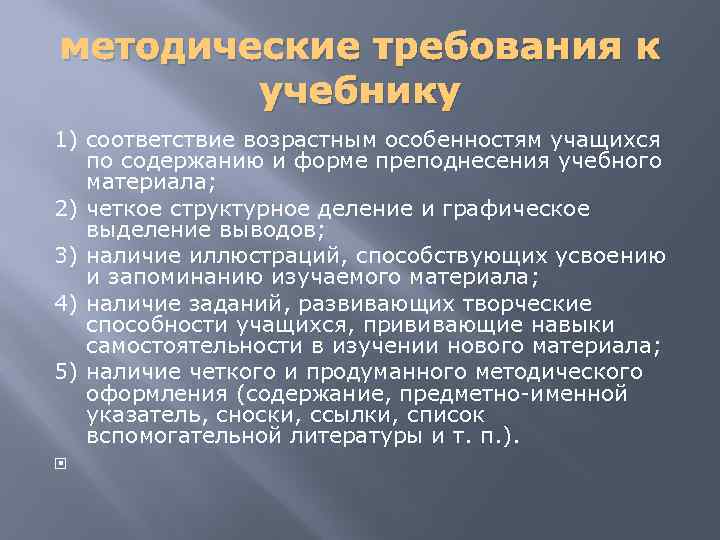 методические требования к учебнику

1) соответствие возрастным особенностям учащихся по содержанию и форме преподнесения учебного материала;

2) четкое структурное деление и графическое выделение выводов;

3) наличие иллюстраций, способствующих усвоению и запоминанию изучаемого материала;

4) наличие заданий, развивающих творческие способности учащихся, прививающие навыки самостоятельности в изучении нового материала;

5) наличие четкого и продуманного методического оформления (содержание, предметно-именной указатель, сноски, ссылки, список вспомогательной литературы и т. п.).